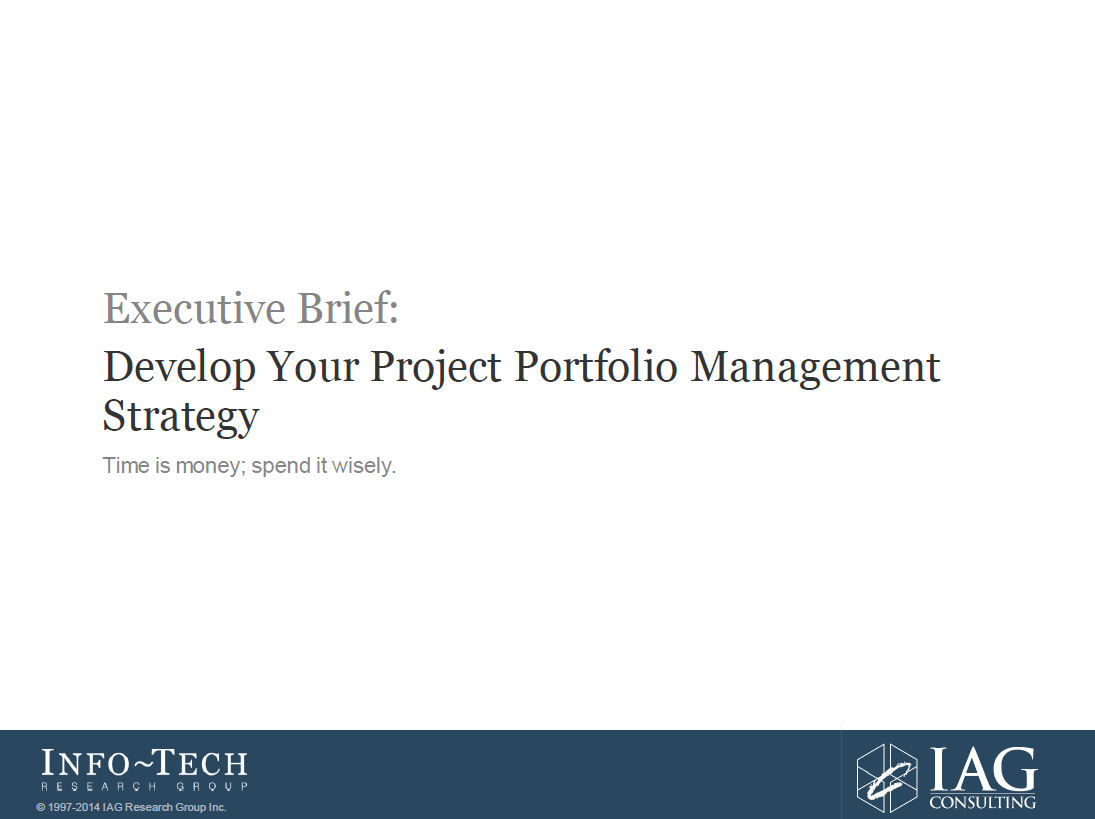 Executive Brief:

Develop Your Project Portfolio Management Strategy

Time is money; spend it wisely.

INFO~TECH
RESEARCH GROUP

© 1997-2014 IAG Research Group Inc.

IAG
CONSULTING